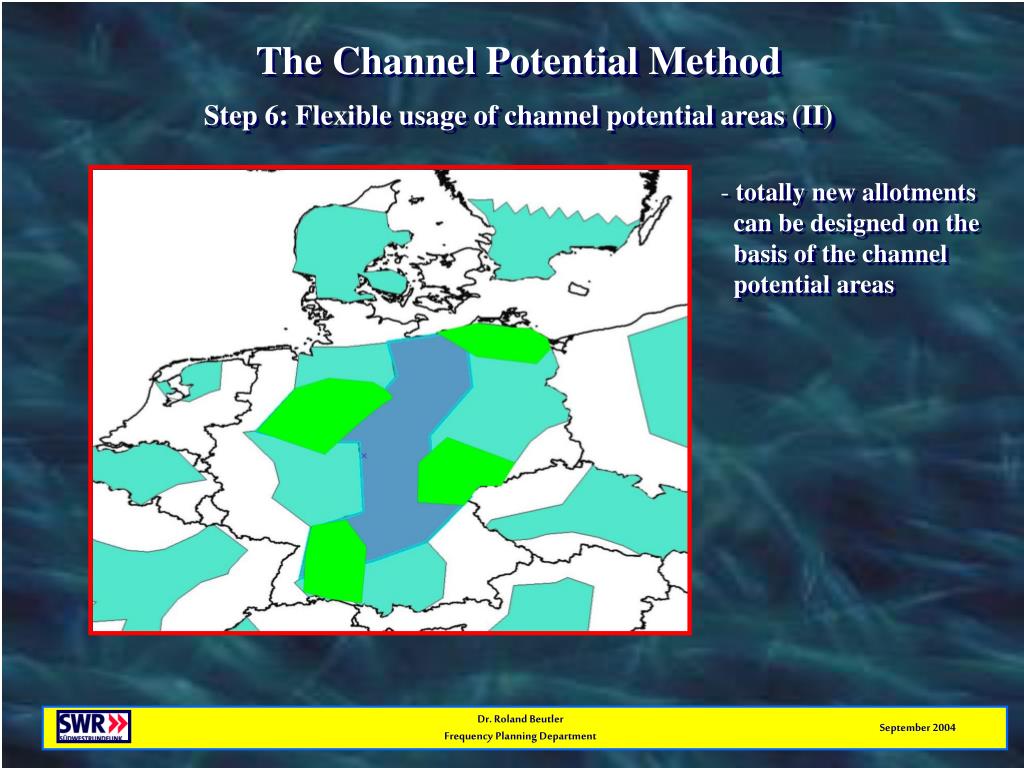 The Channel Potential Method

Step 6: Flexible usage of channel potential areas (II)

- totally new allotments can be designed on the basis of the channel potential areas

SWR SÜDWESTRUNDFUNK

Dr. Roland Beutler
Frequency Planning Department

September 2004